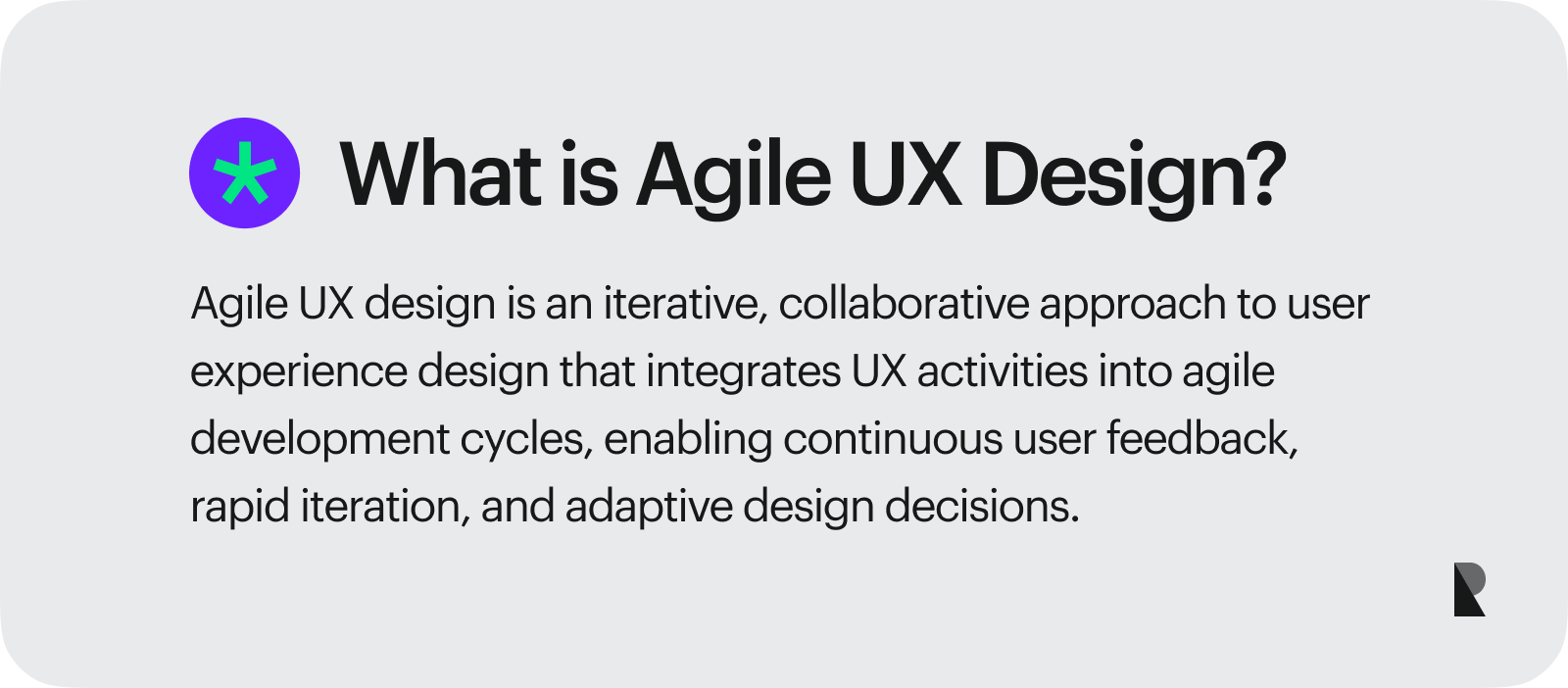 What is Agile UX Design?

Agile UX design is an iterative, collaborative approach to user experience design that integrates UX activities into agile development cycles, enabling continuous user feedback, rapid iteration, and adaptive design decisions.